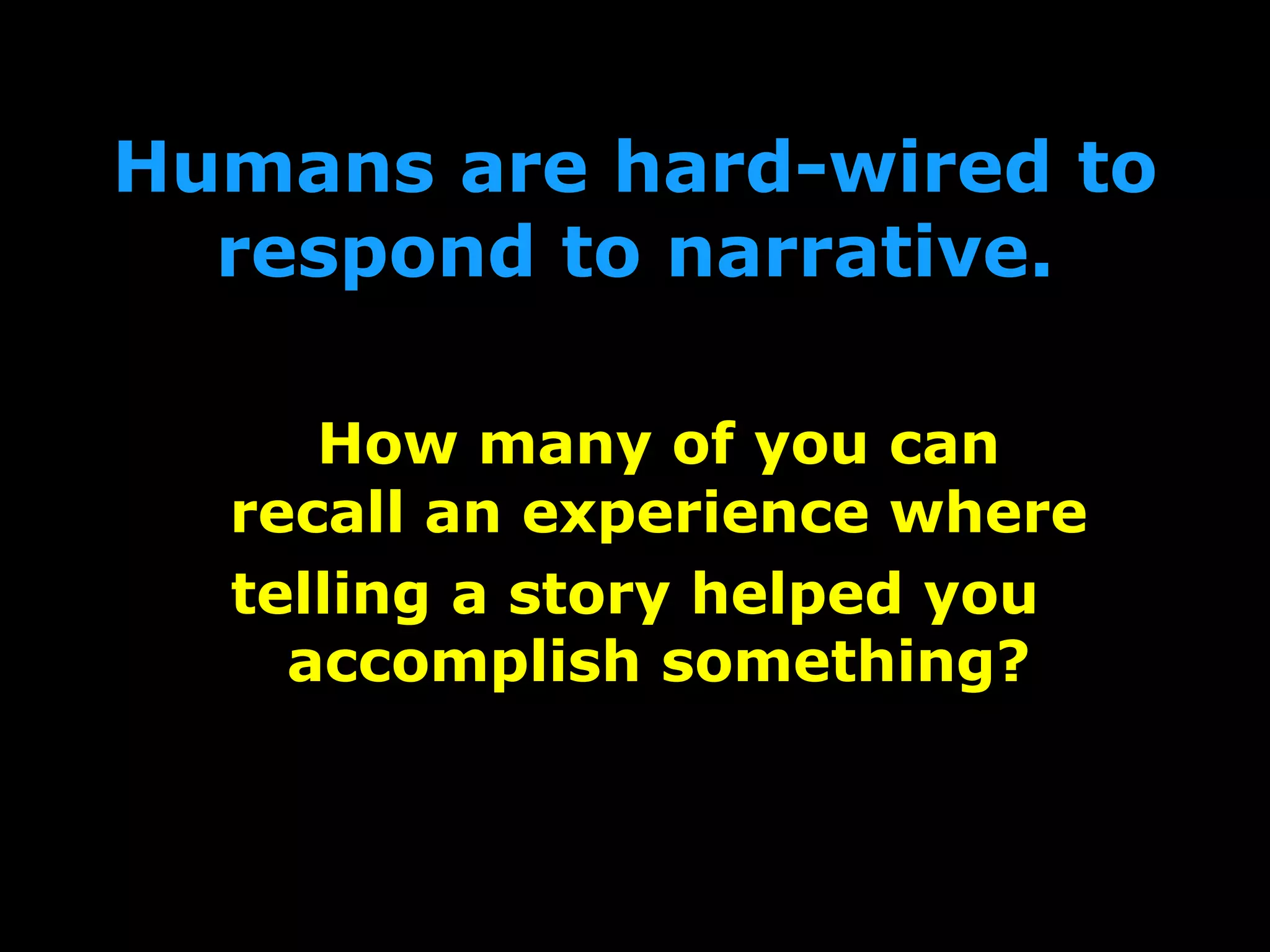 Humans are hard-wired to respond to narrative.

How many of you can recall an experience where telling a story helped you accomplish something?